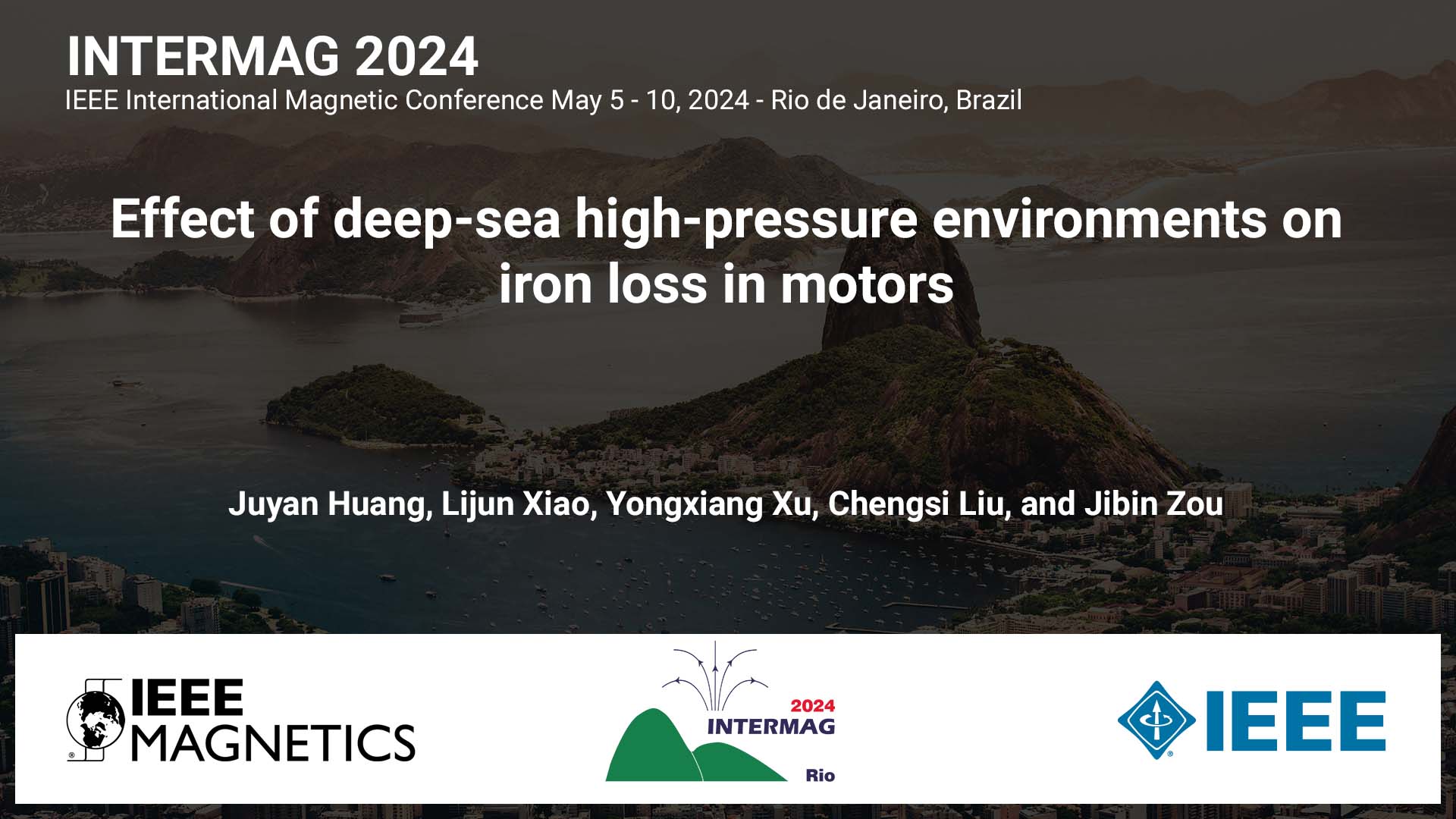 INTERMAG 2024
IEEE International Magnetic Conference May 5 - 10, 2024 - Rio de Janeiro, Brazil

Effect of deep-sea high-pressure environments on iron loss in motors

Juyan Huang, Lijun Xiao, Yongxiang Xu, Chengsi Liu, and Jibin Zou

IEEE MAGNETICS

2024 INTERMAG Rio

IEEE